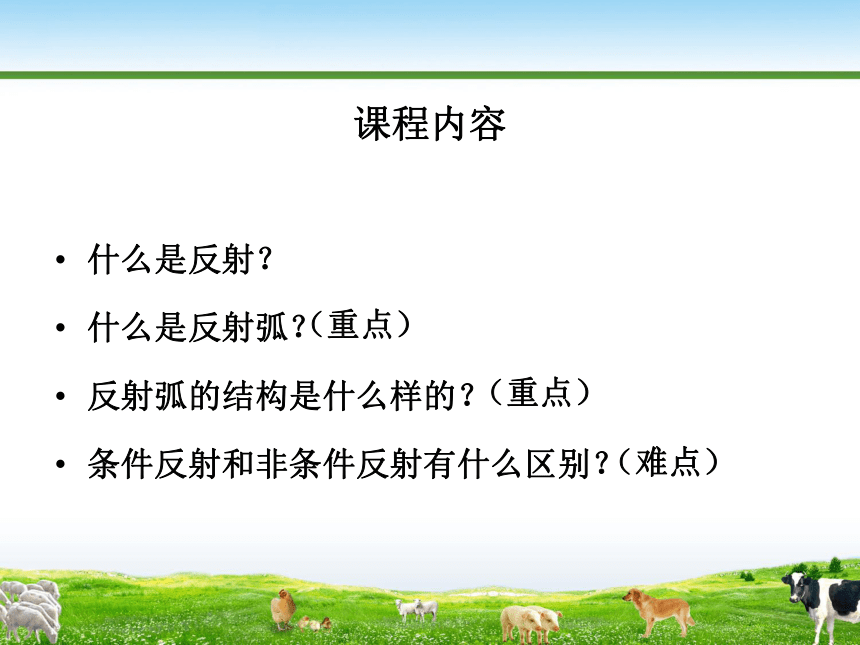 课程内容

• 什么是反射？

• 什么是反射弧?（重点）

• 反射弧的结构是什么样的？（重点）

• 条件反射和非条件反射有什么区别?（难点）